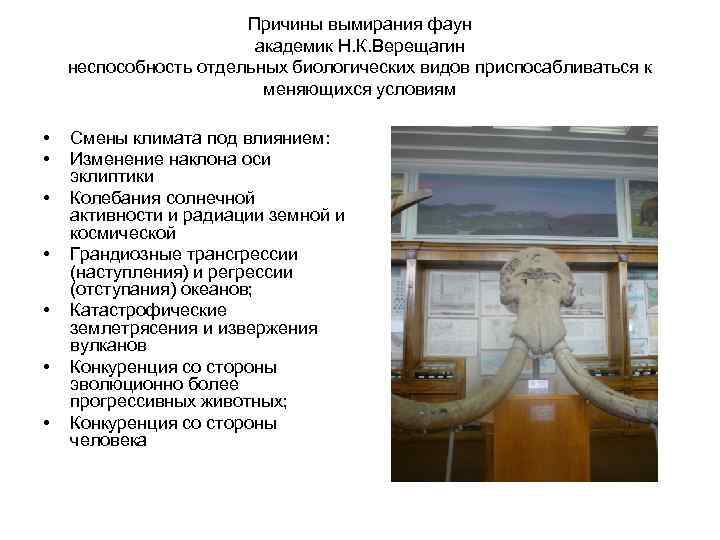 Причины вымирания фаун
академик Н.К.Верещагин
неспособность отдельных биологических видов приспосабливаться к меняющихся условиям

• Смены климата под влиянием:
• Изменение наклона оси эклиптики
• Колебания солнечной активности и радиации земной и космической
• Грандиозные трансгрессии (наступления) и регрессии (отступания) океанов;
• Катастрофические землетрясения и извержения вулканов
• Конкуренция со стороны эволюционно более прогрессивных животных;
• Конкуренция со стороны человека